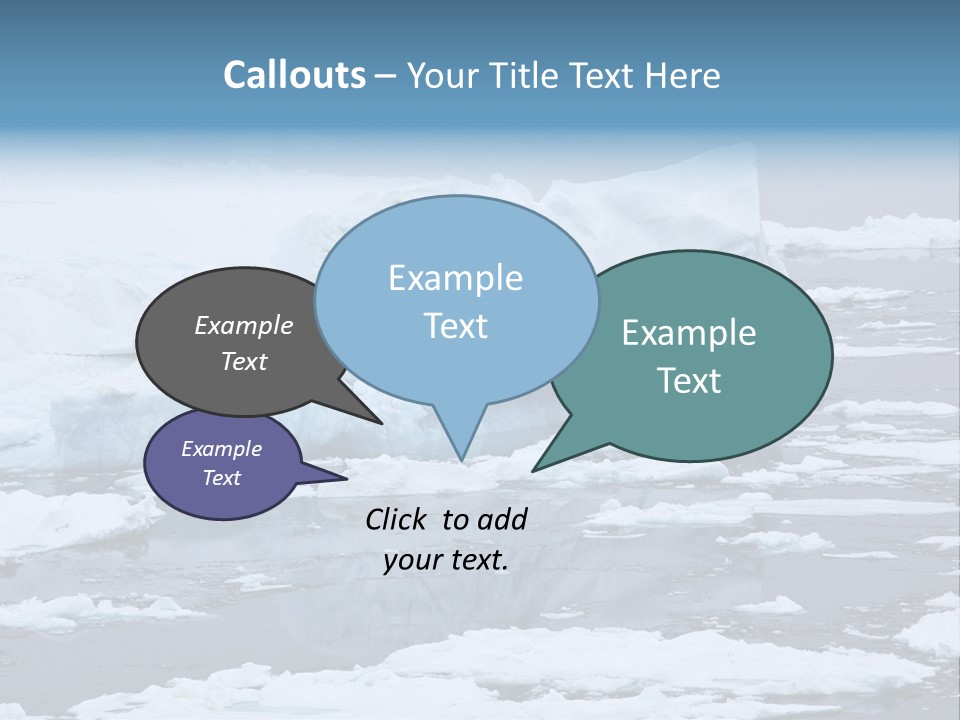 Callouts – Your Title Text Here

Example Text

Example Text

Example Text

Example Text

Click to add your text.